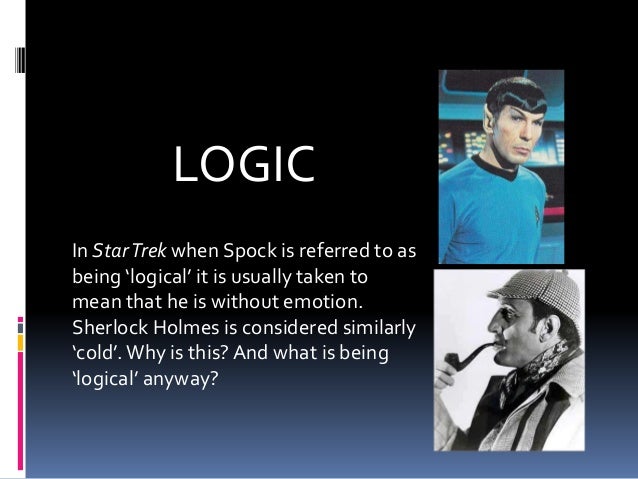 LOGIC

In Star Trek when Spock is referred to as being 'logical' it is usually taken to mean that he is without emotion. Sherlock Holmes is considered similarly 'cold'. Why is this? And what is being 'logical' anyway?